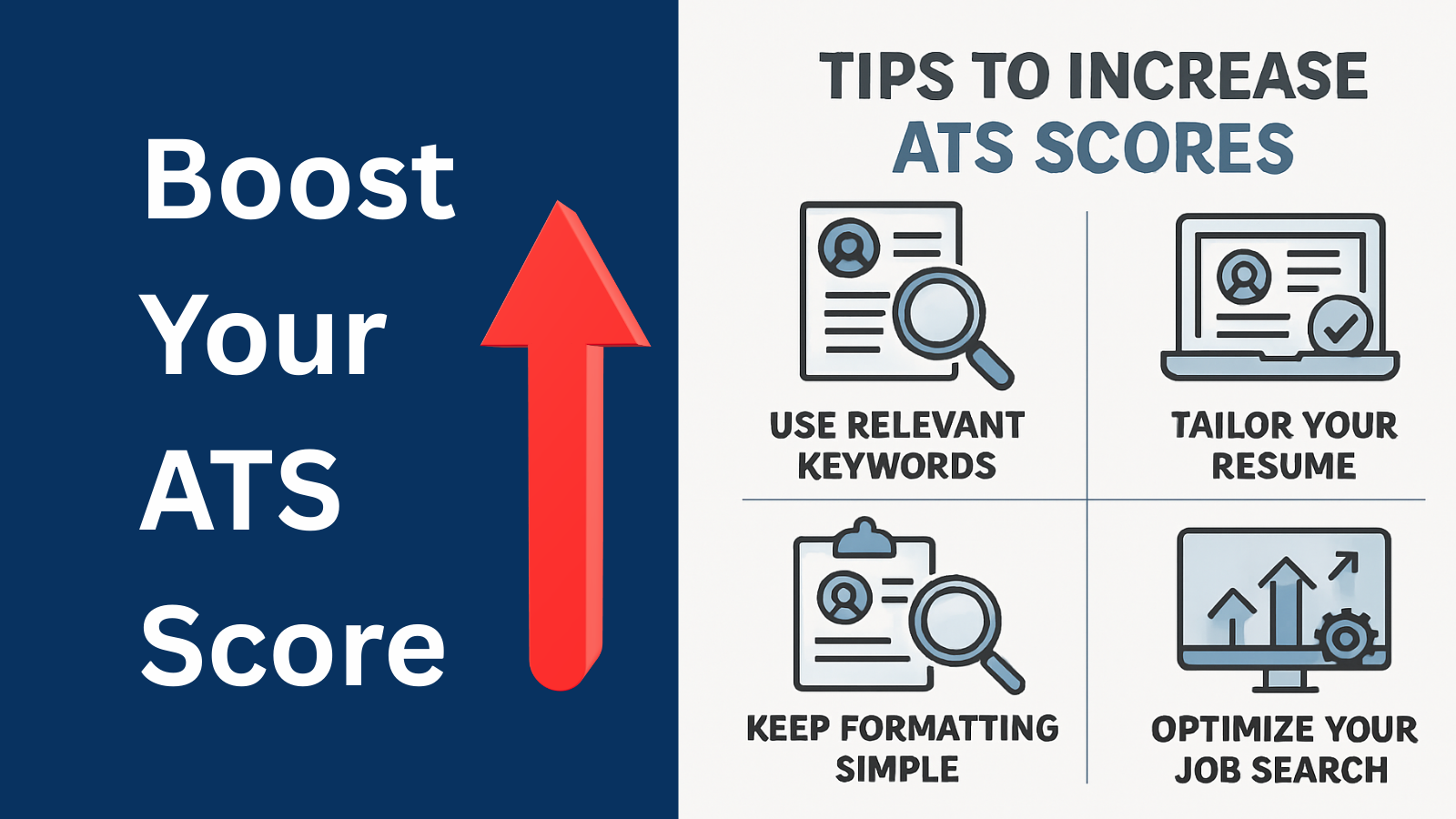 Boost Your ATS Score

TIPS TO INCREASE ATS SCORES

USE RELEVANT KEYWORDS

TAILOR YOUR RESUME

KEEP FORMATTING SIMPLE

OPTIMIZE YOUR JOB SEARCH